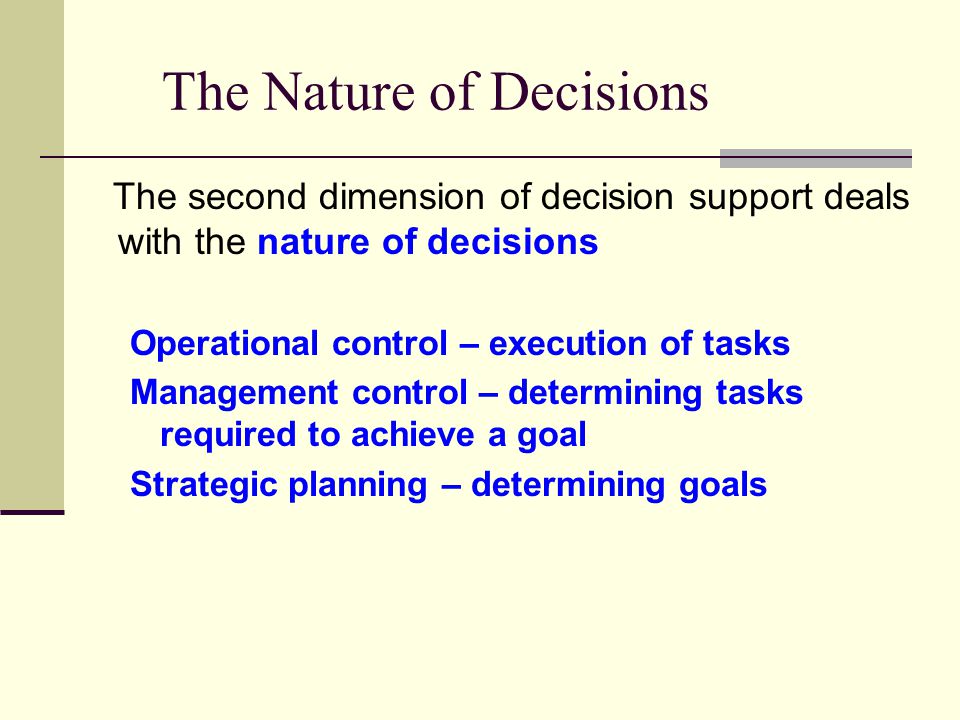 The Nature of Decisions

The second dimension of decision support deals with the nature of decisions

Operational control – execution of tasks

Management control – determining tasks required to achieve a goal

Strategic planning – determining goals